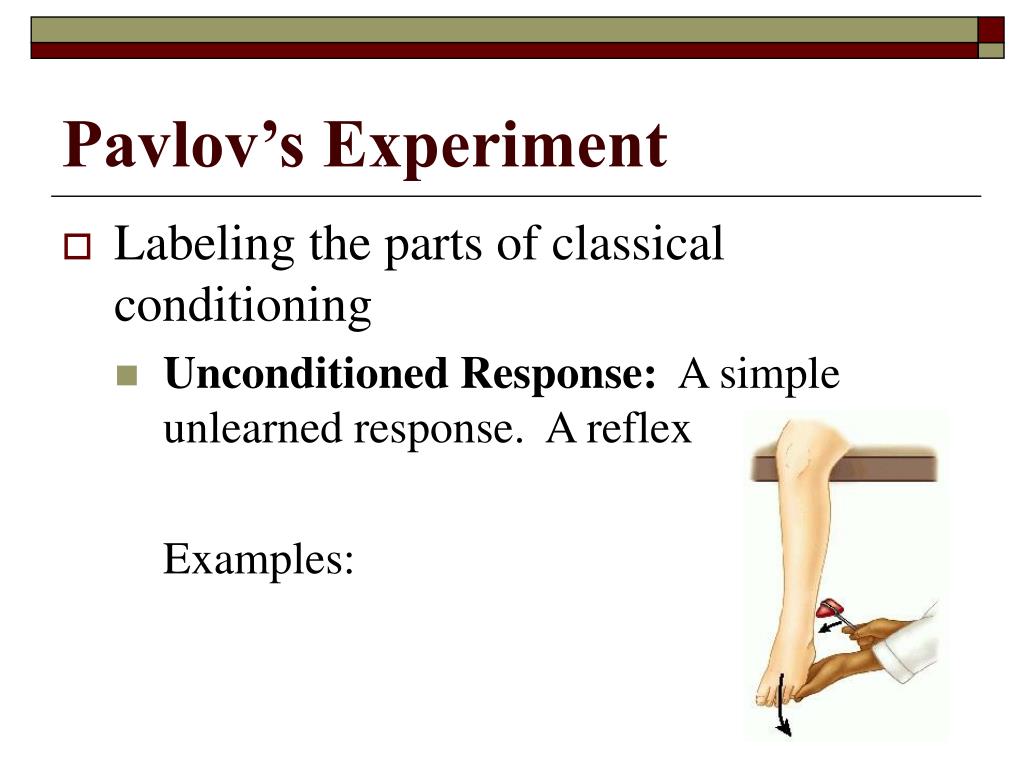 Pavlov’s Experiment

Labeling the parts of classical conditioning

Unconditioned Response: A simple unlearned response. A reflex

Examples: